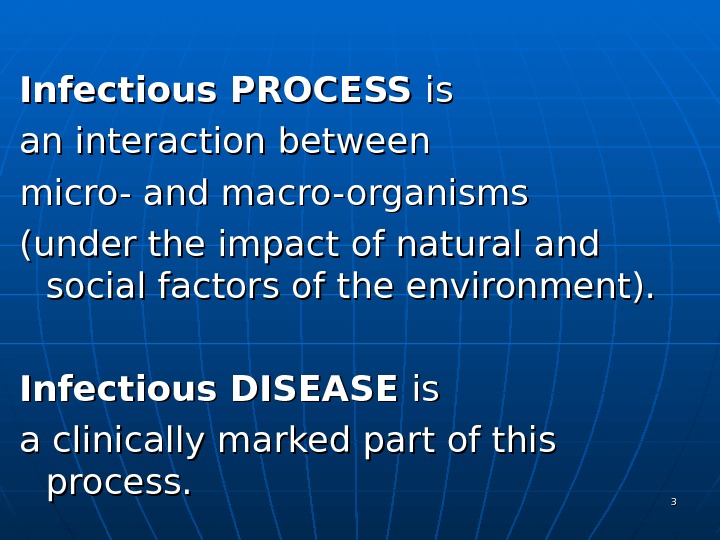 Infectious PROCESS is
an interaction between
micro- and macro-organisms
(under the impact of natural and social factors of the environment).

Infectious DISEASE is
a clinically marked part of this process.

3